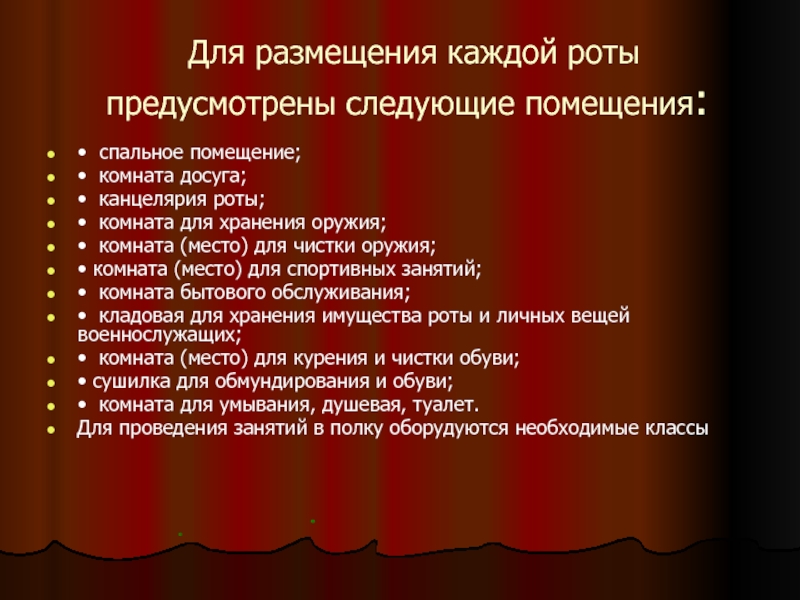 Для размещения каждой роты предусмотрены следующие помещения:

• спальное помещение;
• комната досуга;
• канцелярия роты;
• комната для хранения оружия;
• комната (место) для чистки оружия;
• комната (место) для спортивных занятий;
• комната бытового обслуживания;
• кладовая для хранения имущества роты и личных вещей военнослужащих;
• комната (место) для курения и чистки обуви;
• сушилка для обмундирования и обуви;
• комната для умывания, душевая, туалет.
Для проведения занятий в полку оборудуются необходимые классы